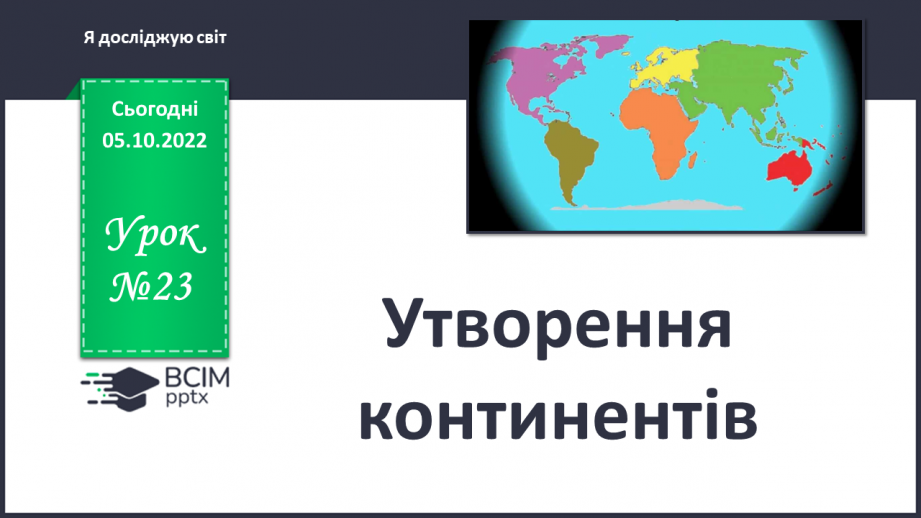 Я досліджую світ

Сьогодні
05.10.2022

Урок
№23

ВСІМ
pptx

Утворення континентів